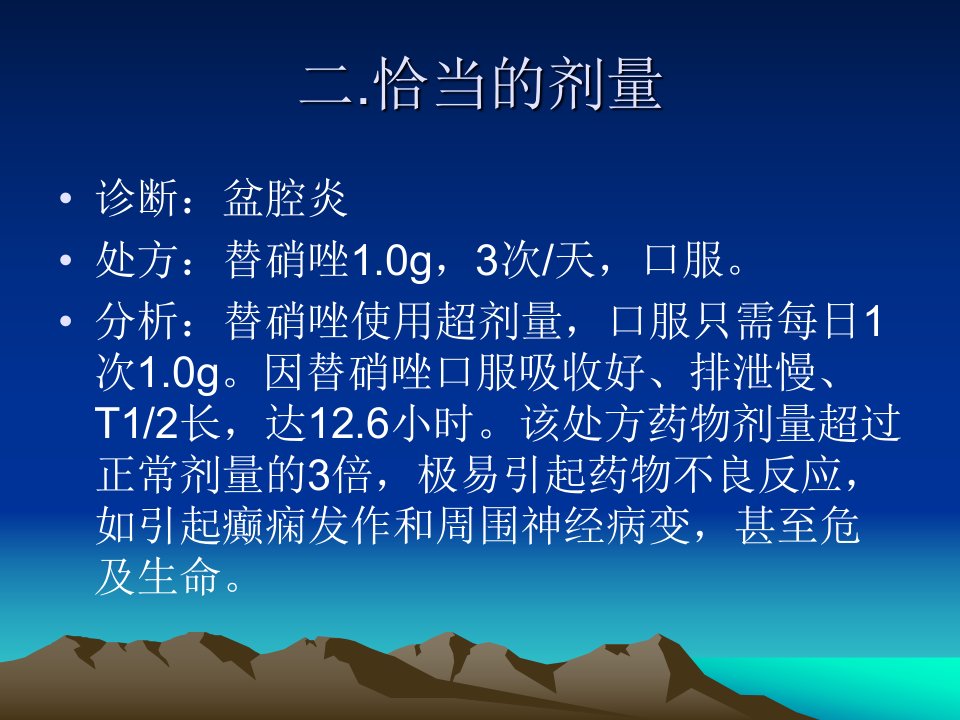 二.恰当的剂量

• 诊断：盆腔炎
• 处方：替硝唑1.0g，3次/天，口服。
• 分析：替硝唑使用超剂量，口服只需每日1次1.0g。因替硝唑口服吸收好、排泄慢、T1/2长，达12.6小时。该处方药物剂量超过正常剂量的3倍，极易引起药物不良反应，如引起癫痫发作和周围神经病变，甚至危及生命。